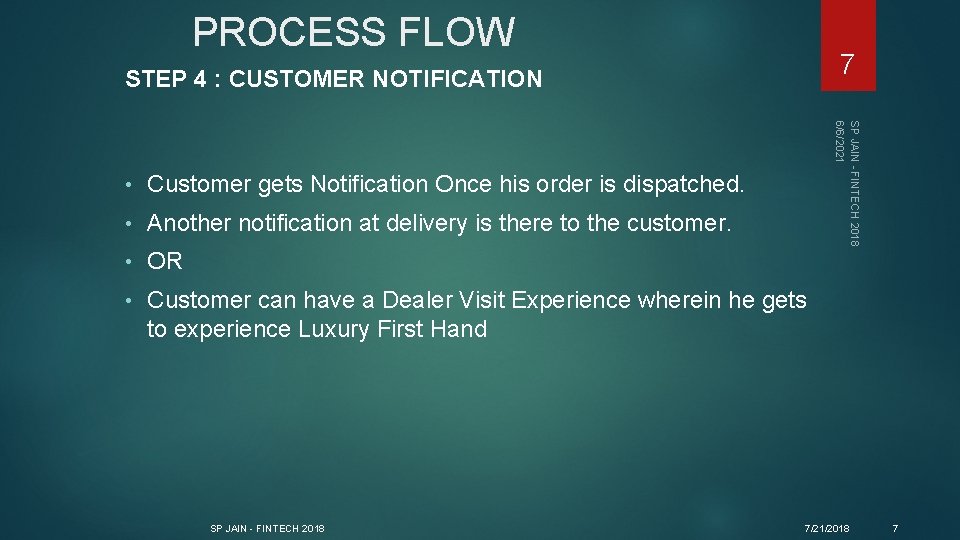 PROCESS FLOW

STEP 4 : CUSTOMER NOTIFICATION

7

SP JAIN - FINTECH 2018
6/6/2021

• Customer gets Notification Once his order is dispatched.
• Another notification at delivery is there to the customer.
• OR
• Customer can have a Dealer Visit Experience wherein he gets to experience Luxury First Hand

SP JAIN - FINTECH 2018

7/21/2018

7